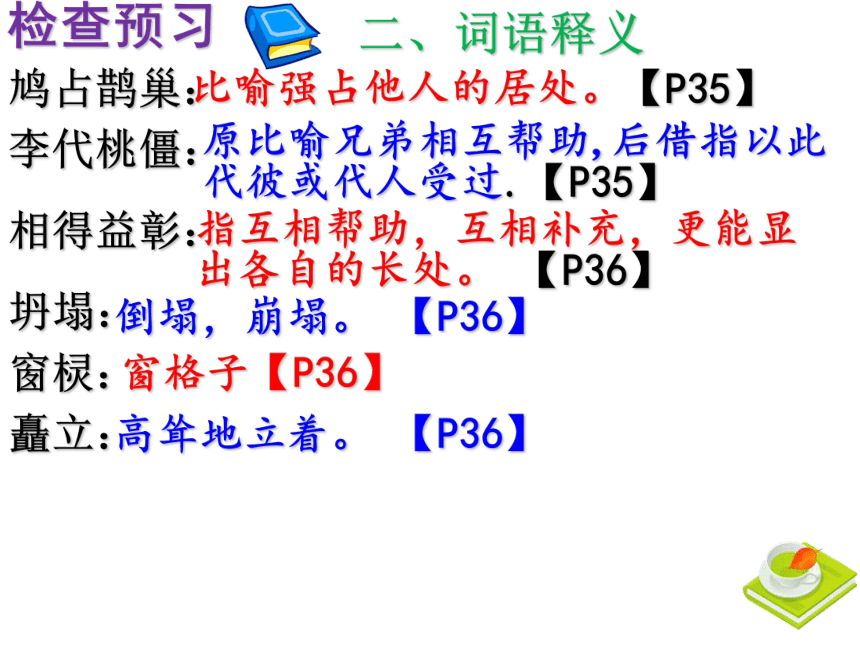 检查预习　二、词语释义

鸠占鹊巢:比喻强占他人的居处。【P35】

李代桃僵:原比喻兄弟相互帮助,后借指以此代彼或代人受过.【P35】

相得益彰:指互相帮助，互相补充，更能显出各自的长处。【P36】

坍塌:倒塌，崩塌。【P36】

窗棂:窗格子【P36】

矗立:高耸地立着。【P36】